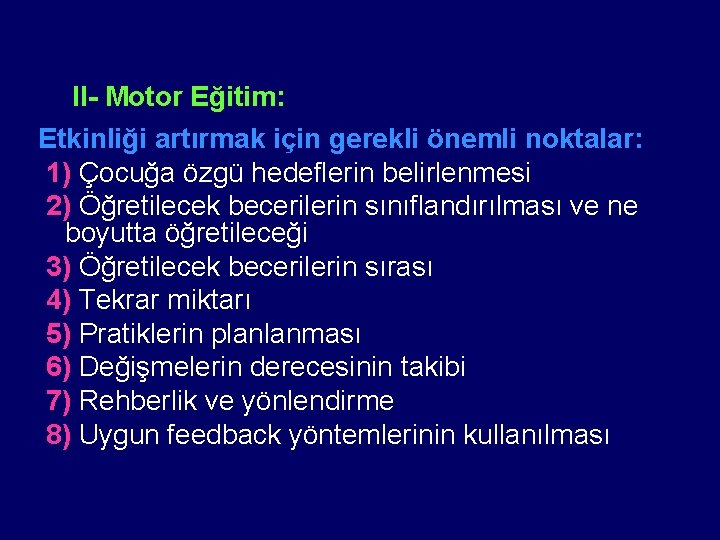 II- Motor Eğitim:

Etkinliği artırmak için gerekli önemli noktalar:

1) Çocuğa özgü hedeflerin belirlenmesi

2) Öğretilecek becerilerin sınıflandırılması ve ne boyutta öğretileceği

3) Öğretilecek becerilerin sırası

4) Tekrar miktarı

5) Pratiklerin planlanması

6) Değişmelerin derecesinin takibi

7) Rehberlik ve yönlendirme

8) Uygun feedback yöntemlerinin kullanılması